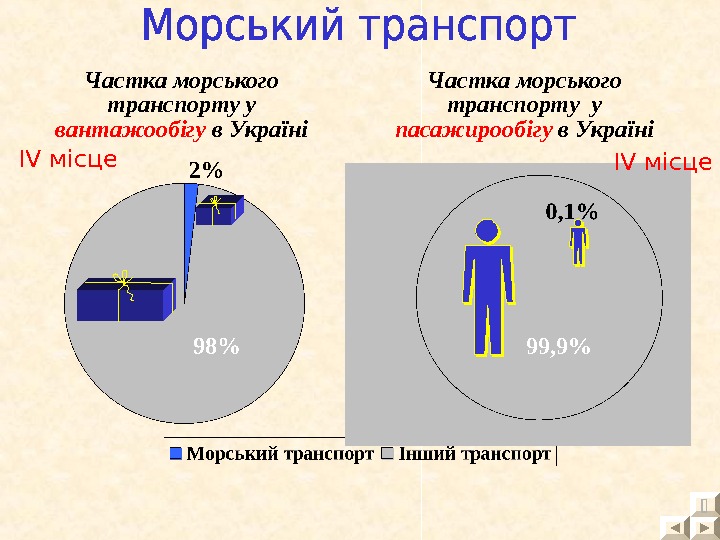 Морський транспорт

Частка морського транспорту у вантажообігу в Україні

IV місце

2%

98%

Частка морського транспорту у пасажирообігу в Україні

IV місце

0,1%

99,9%

Морський транспорт Інший транспорт